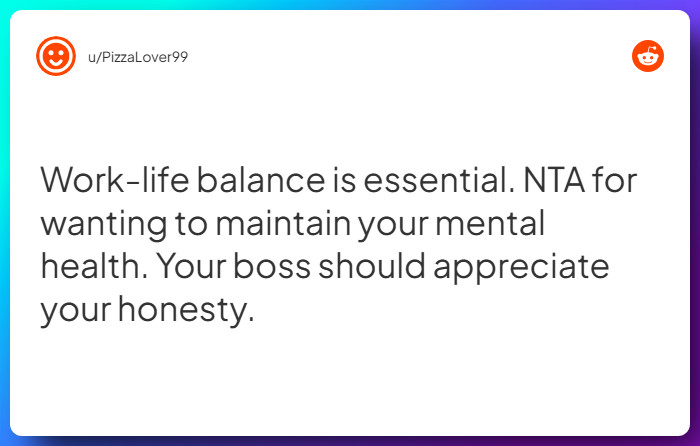 u/PizzaLover99

Work-life balance is essential. NTA for wanting to maintain your mental health. Your boss should appreciate your honesty.